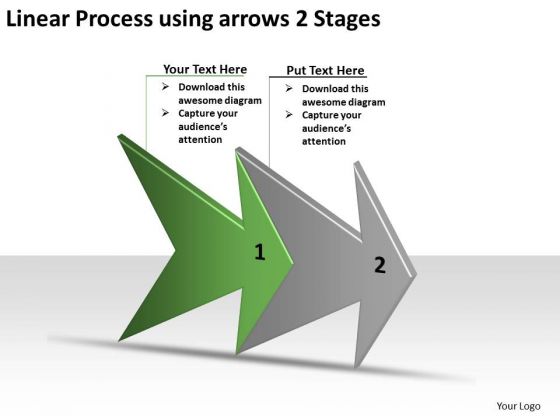 Linear Process using arrows 2 Stages

Your Text Here
➢ Download this awesome diagram
➢ Capture your audience's attention

Put Text Here
➢ Download this awesome diagram
➢ Capture your audience's attention

1

2

Your Logo